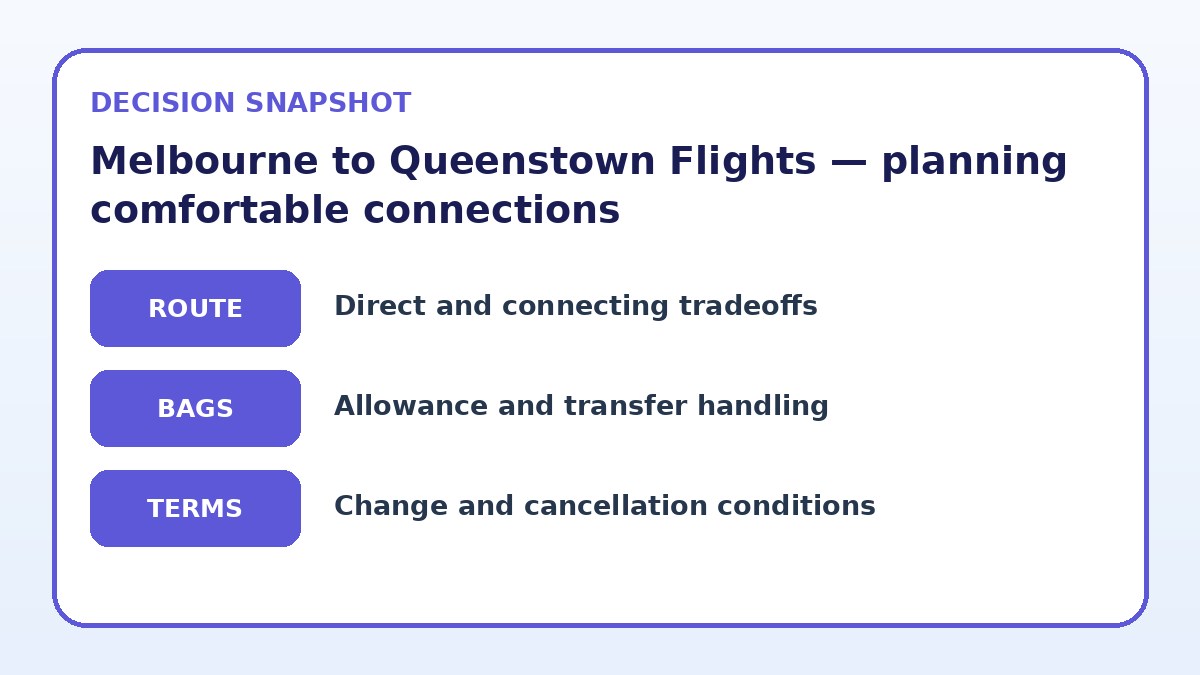 DECISION SNAPSHOT

Melbourne to Queenstown Flights — planning comfortable connections

ROUTE
Direct and connecting tradeoffs

BAGS
Allowance and transfer handling

TERMS
Change and cancellation conditions